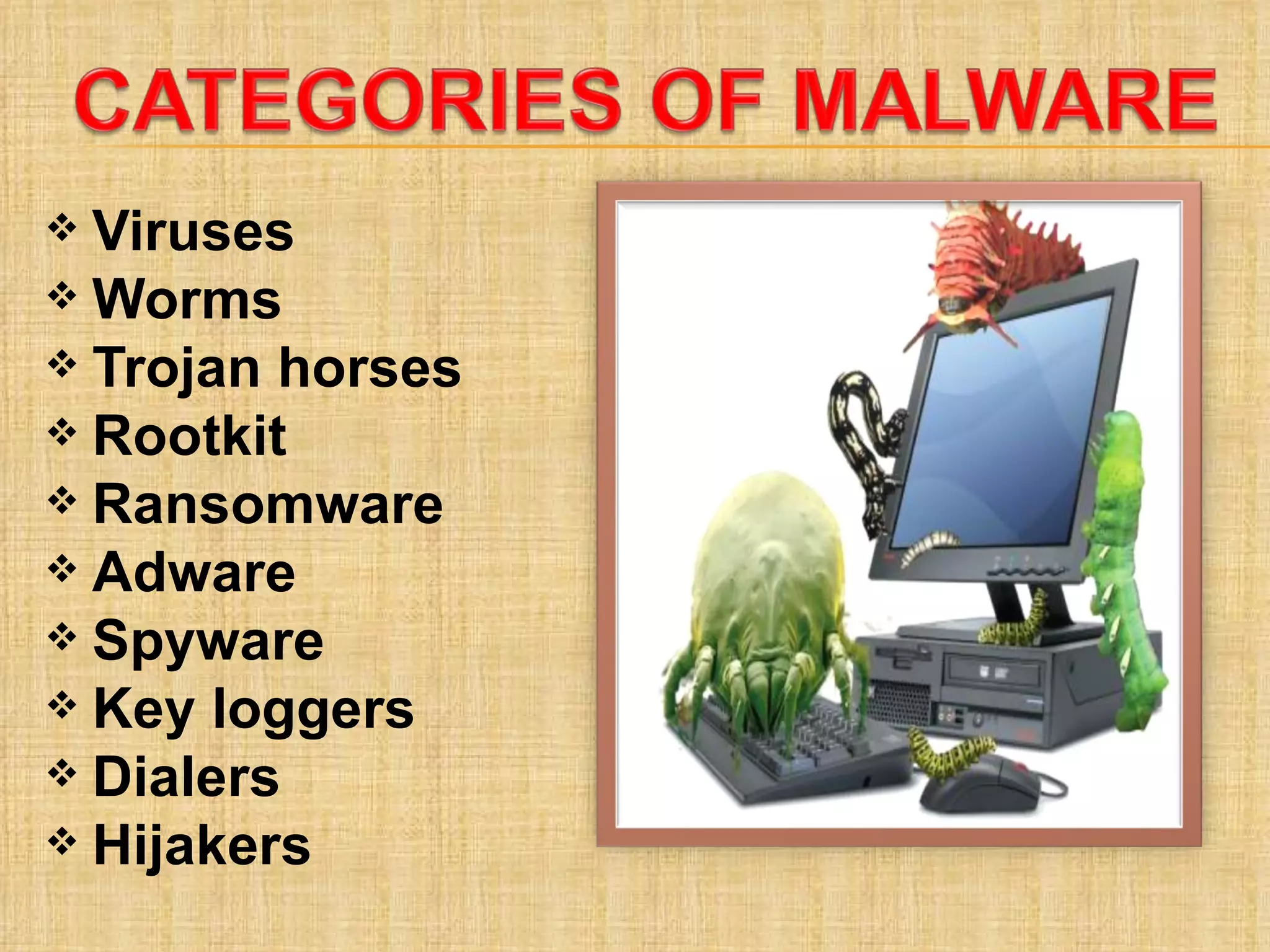 CATEGORIES OF MALWARE

❖ Viruses
❖ Worms
❖ Trojan horses
❖ Rootkit
❖ Ransomware
❖ Adware
❖ Spyware
❖ Key loggers
❖ Dialers
❖ Hijakers